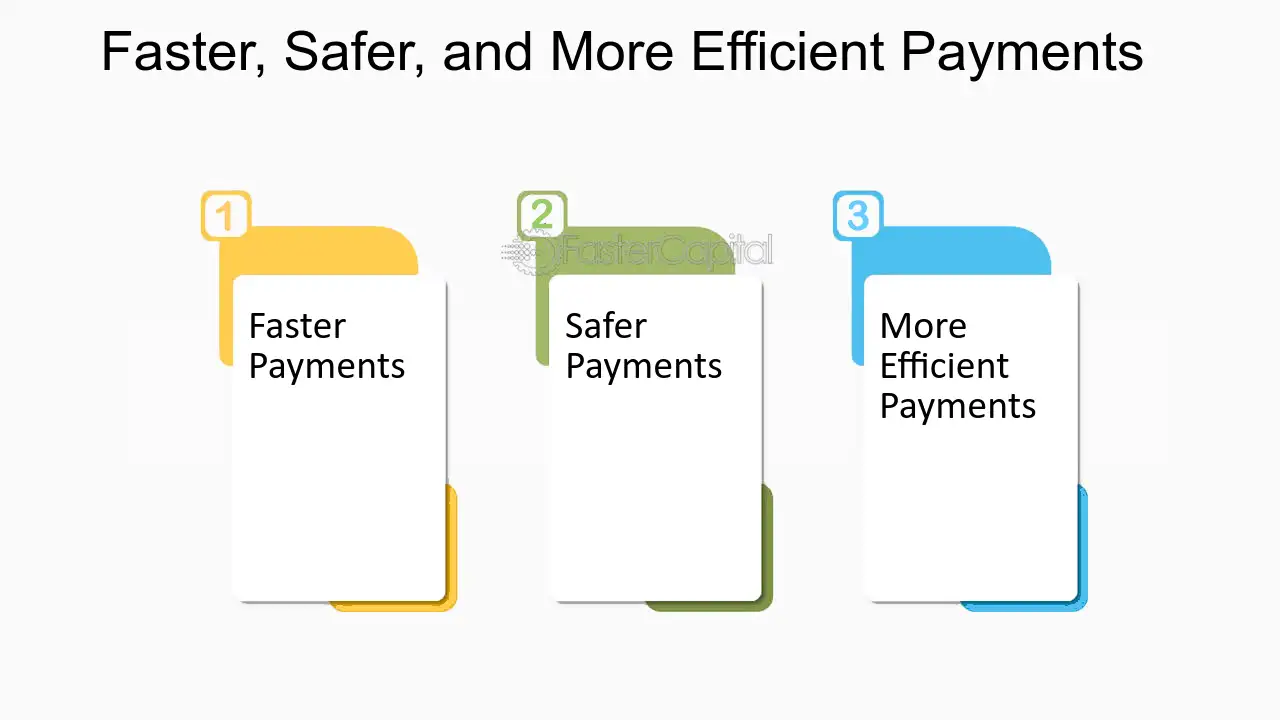 Faster, Safer, and More Efficient Payments

1

Faster Payments

2

Safer Payments

3

More Efficient Payments

FasterCapital